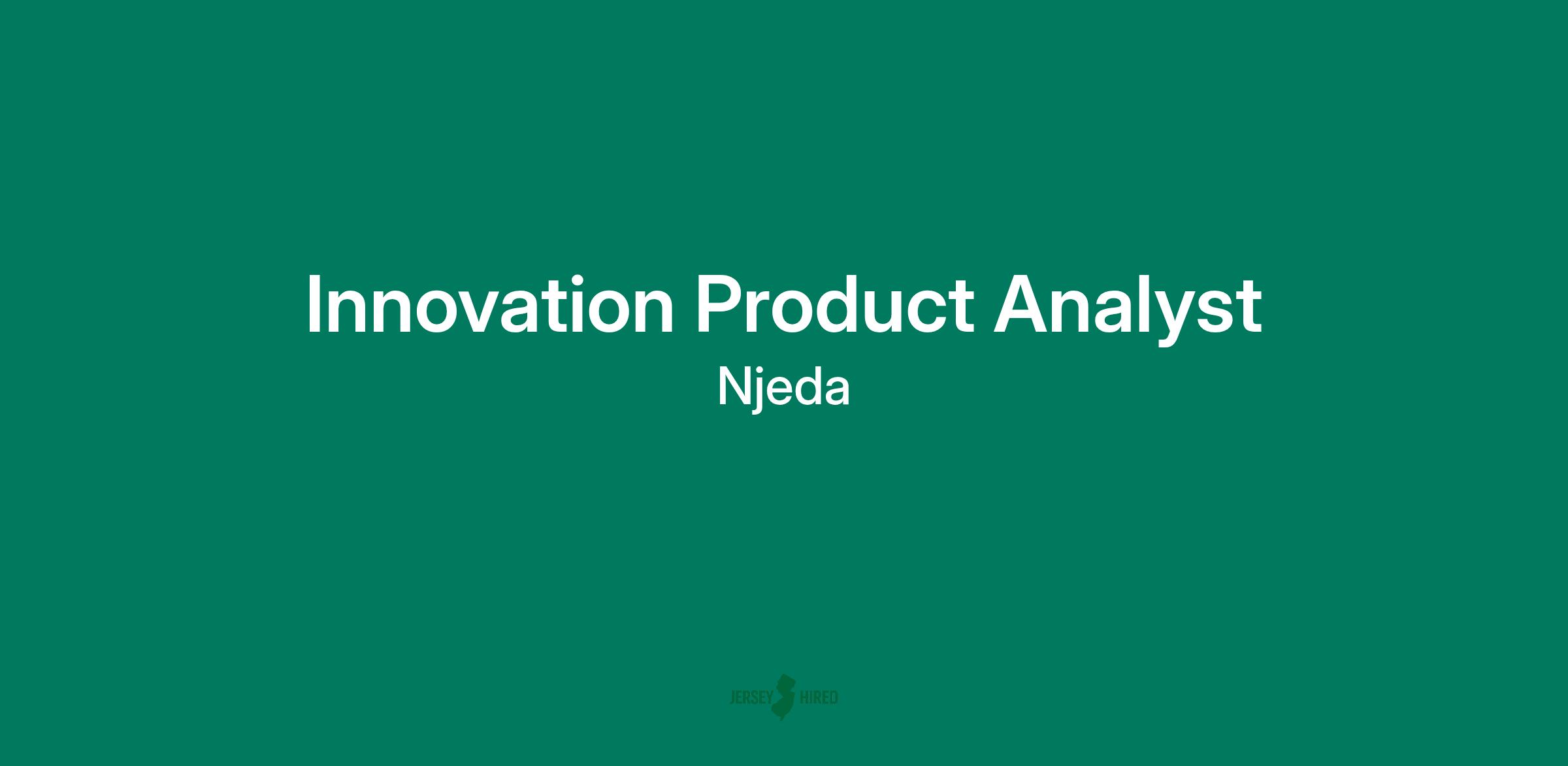 Innovation Product Analyst
Njeda

JERSEY HIRED